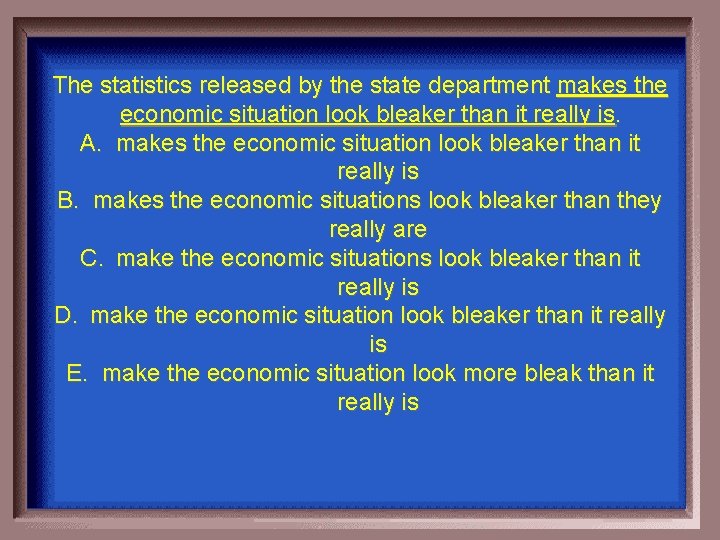 The statistics released by the state department makes the economic situation look bleaker than it really is.
A. makes the economic situation look bleaker than it really is
B. makes the economic situations look bleaker than they really are
C. make the economic situations look bleaker than it really is
D. make the economic situation look bleaker than it really is
E. make the economic situation look more bleak than it really is